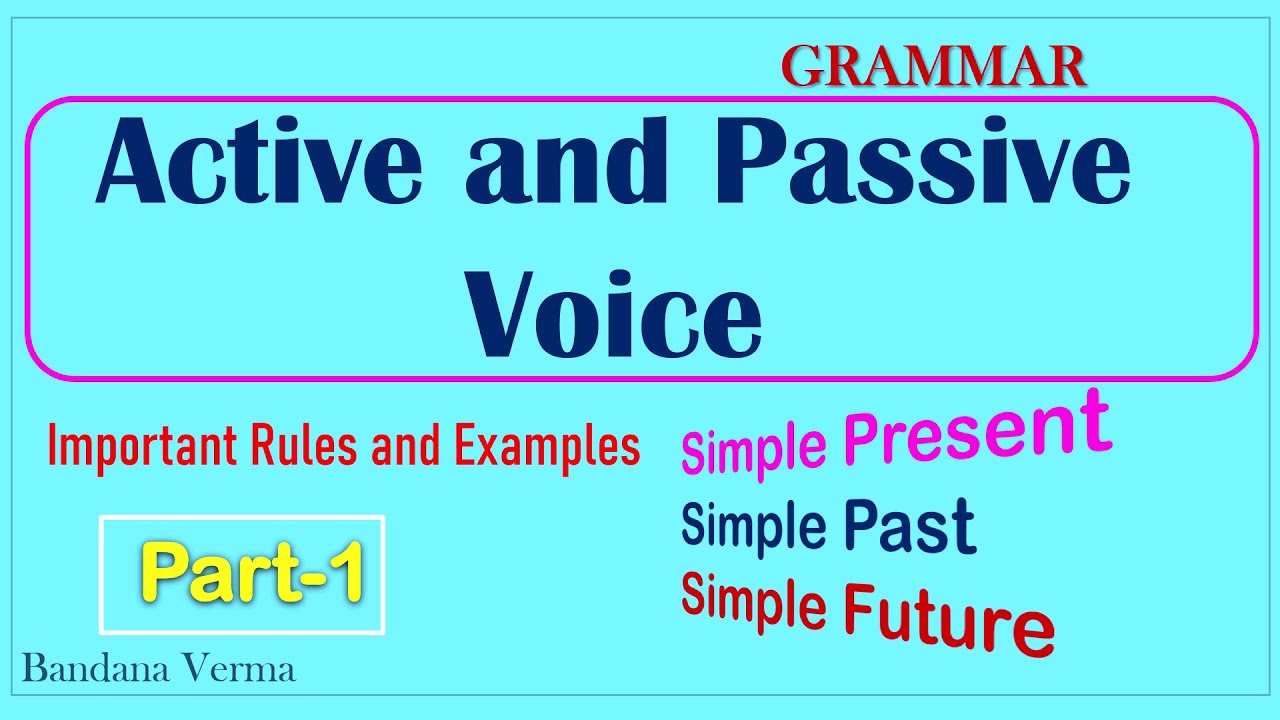 GRAMMAR

Active and Passive Voice

Important Rules and Examples

Part-1

Simple Present
Simple Past
Simple Future

Bandana Verma